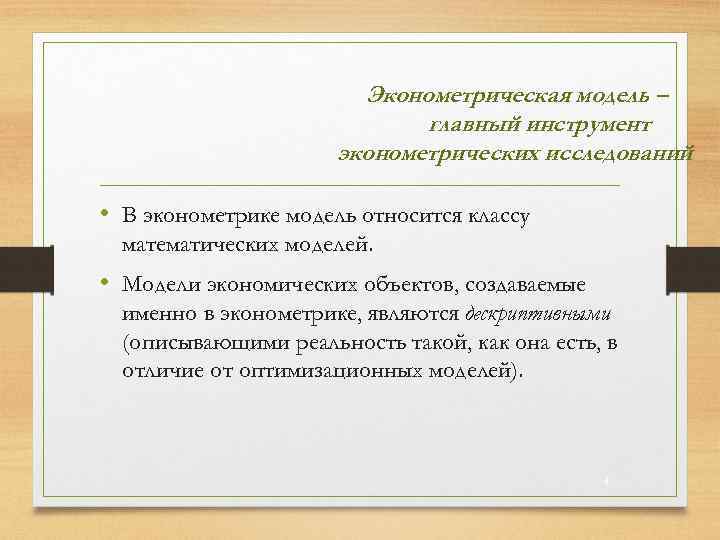 Эконометрическая модель – главный инструмент эконометрических исследований

• В эконометрике модель относится классу математических моделей.

• Модели экономических объектов, создаваемые именно в эконометрике, являются дескриптивными (описывающими реальность такой, как она есть, в отличие от оптимизационных моделей).

4